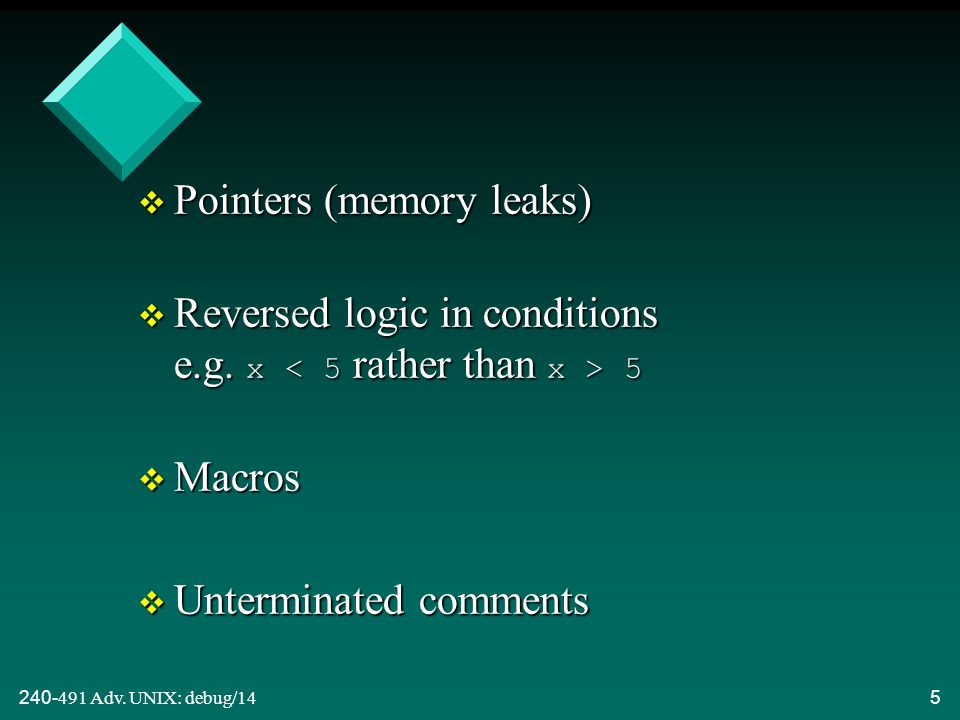 ❖ Pointers (memory leaks)

❖ Reversed logic in conditions e.g. x < 5 rather than x > 5

❖ Macros

❖ Unterminated comments

240-491 Adv. UNIX: debug/14

5